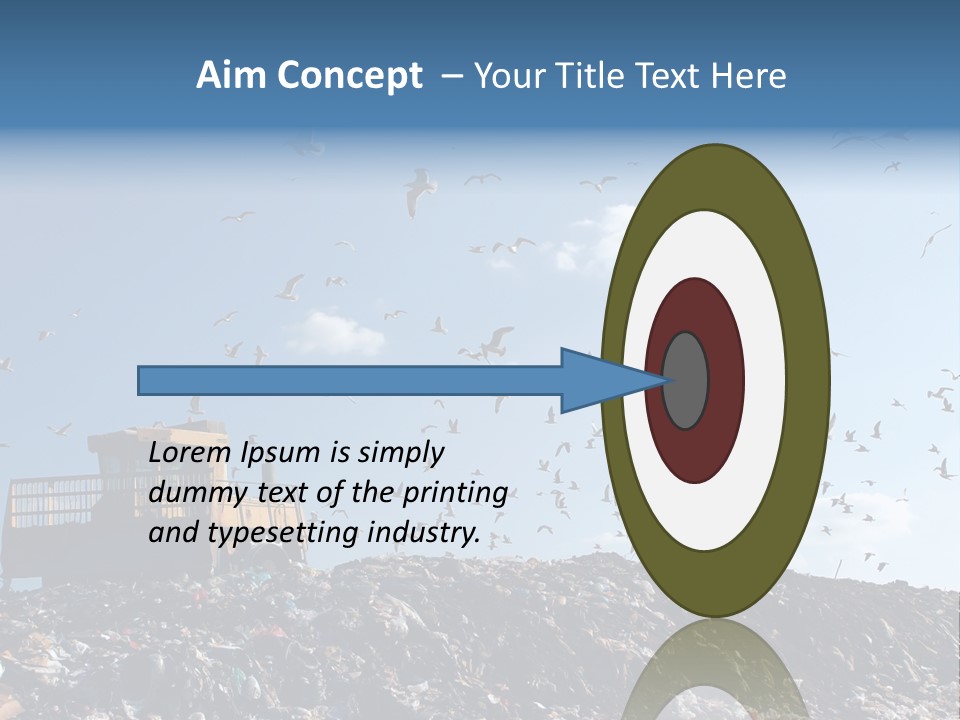 Aim Concept – Your Title Text Here

Lorem Ipsum is simply dummy text of the printing and typesetting industry.